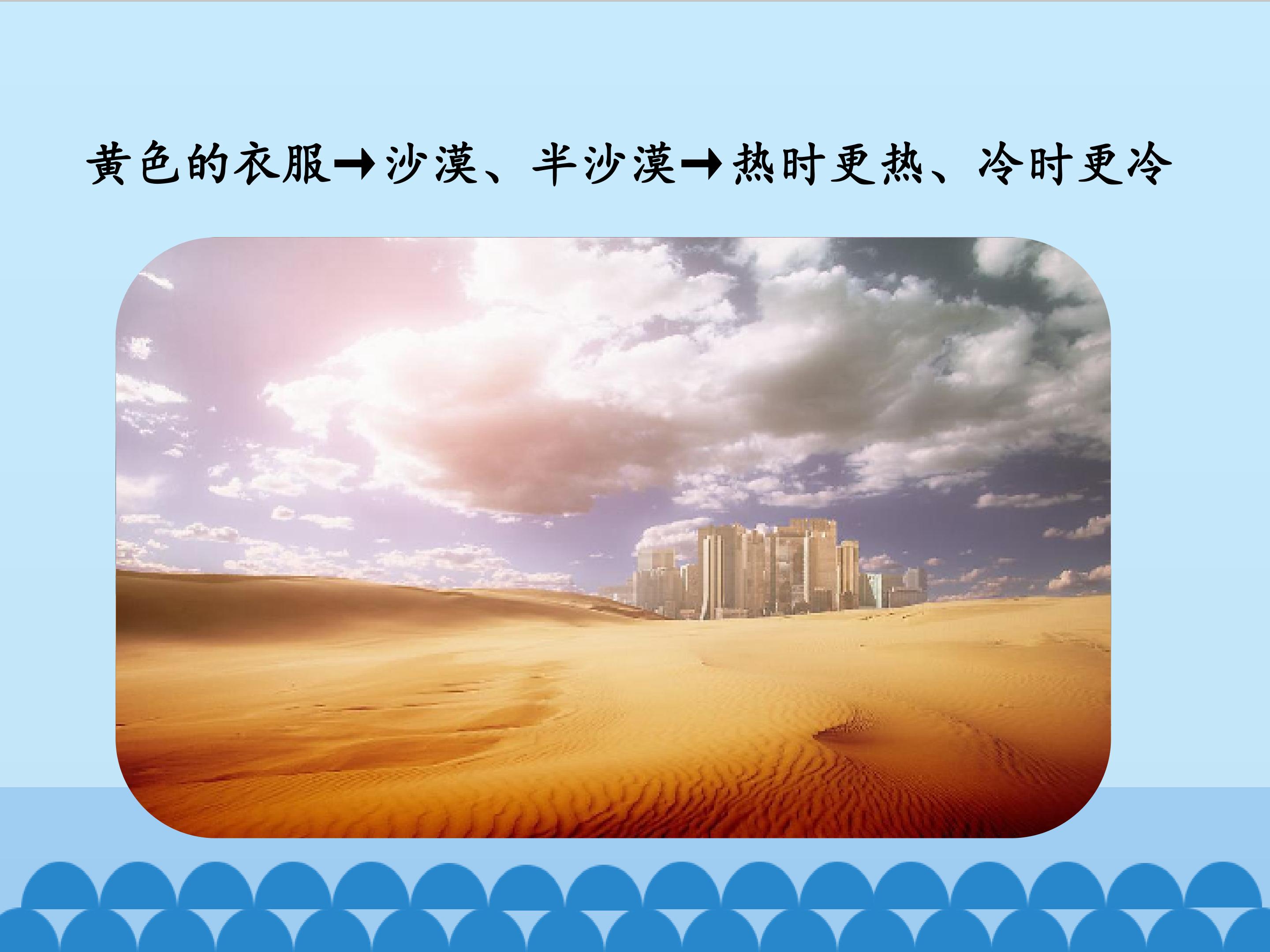 黄色的衣服→沙漠、半沙漠→热时更热、冷时更冷